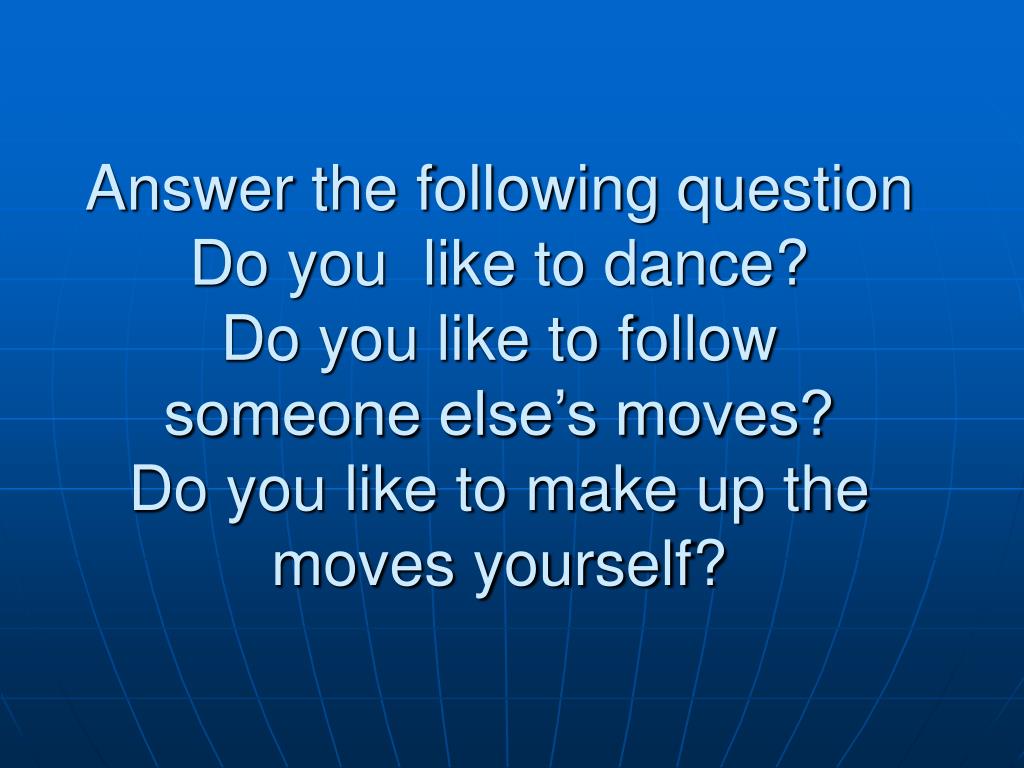 Answer the following question
Do you like to dance?
Do you like to follow someone else’s moves?
Do you like to make up the moves yourself?